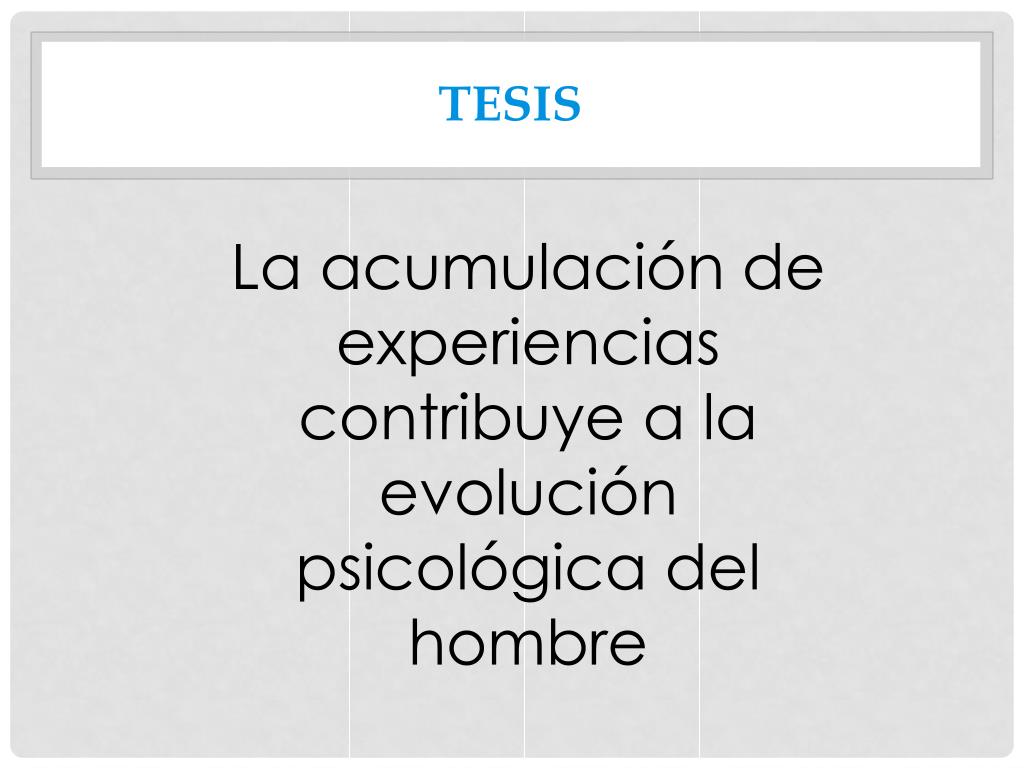 TESIS

La acumulación de experiencias contribuye a la evolución psicológica del hombre